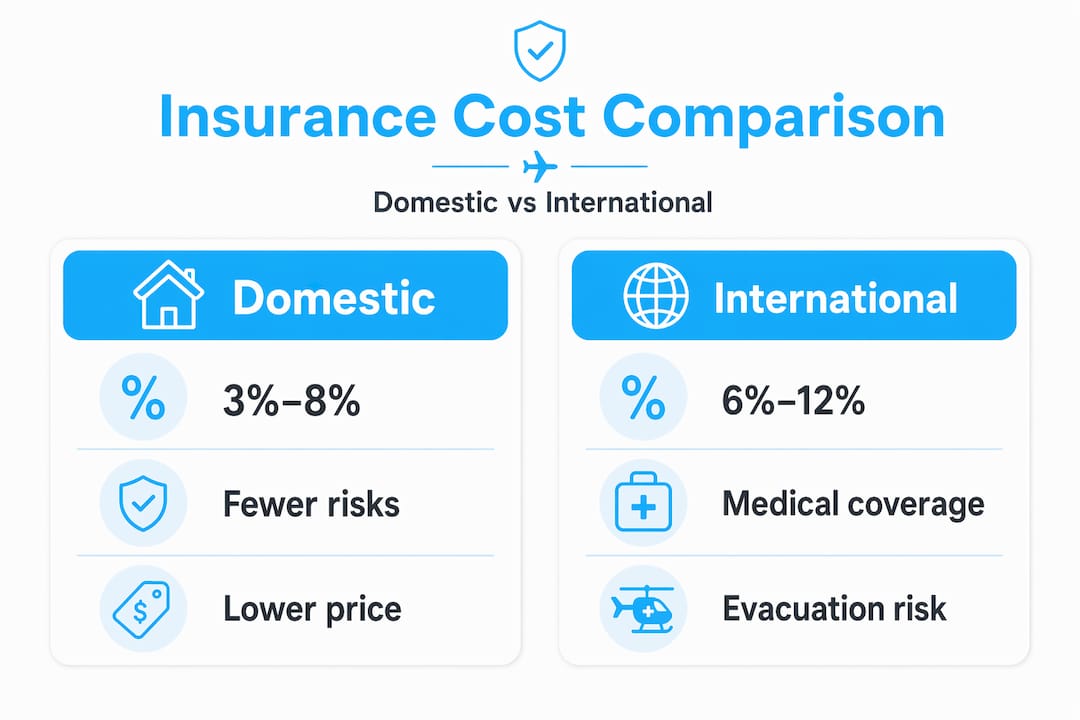 Insurance Cost Comparison

Domestic vs International

Domestic

%

3%–8%

Fewer risks

$

Lower price

International

%

6%–12%

Medical coverage

Evacuation risk